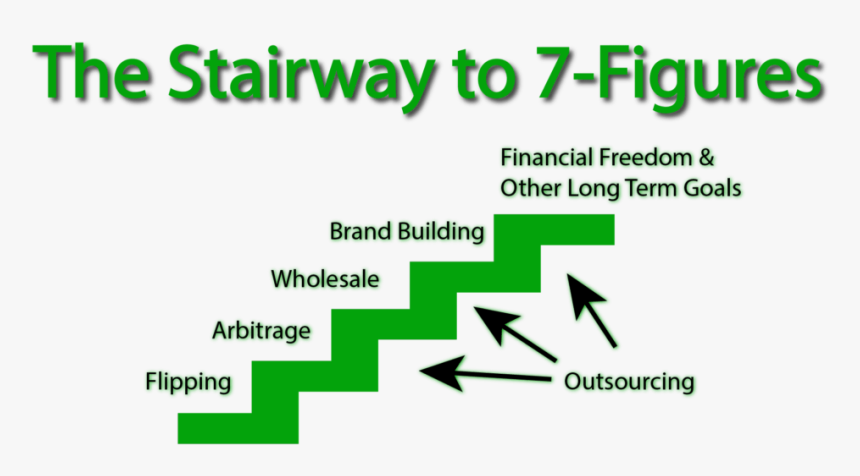 The Stairway to 7-Figures

Financial Freedom & Other Long Term Goals

Brand Building

Wholesale

Arbitrage

Flipping

Outsourcing